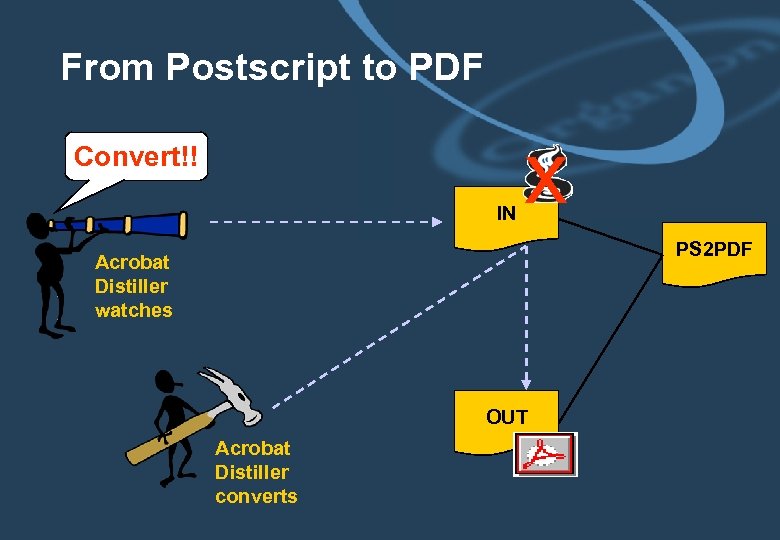 From Postscript to PDF

Convert!!

Acrobat Distiller watches

IN

PS2PDF

OUT

Acrobat Distiller converts